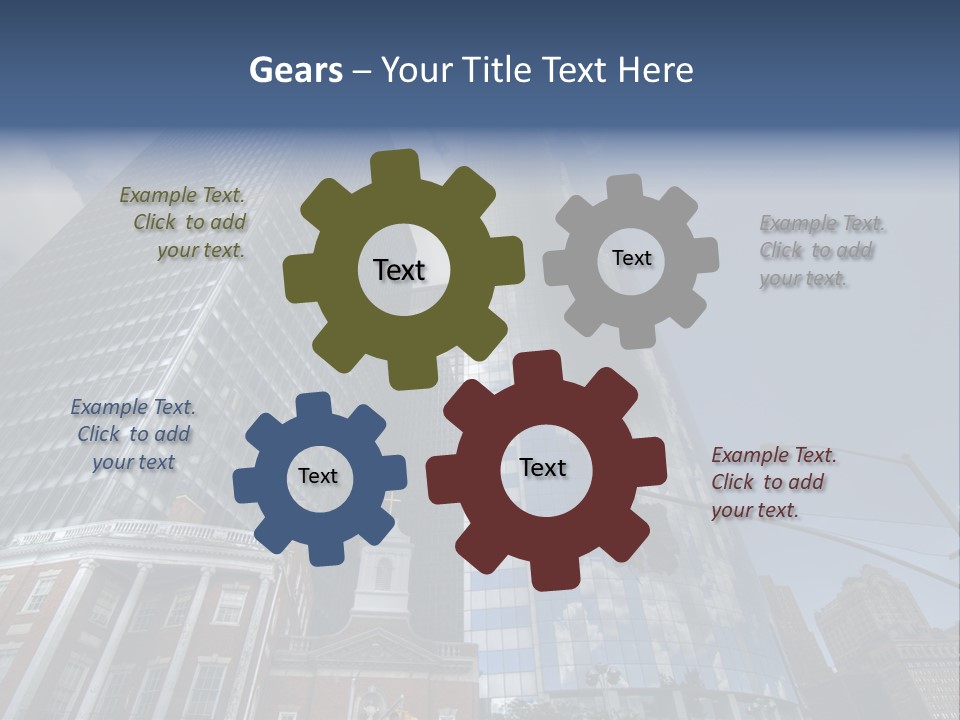 Gears – Your Title Text Here

Example Text. Click to add your text.

Text

Text

Example Text. Click to add your text.

Example Text. Click to add your text

Text

Text

Example Text. Click to add your text.